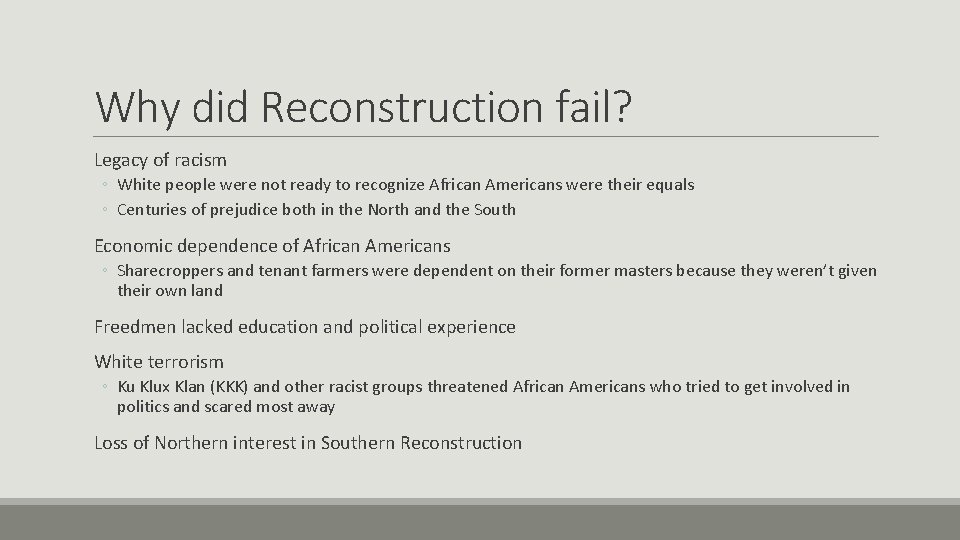 Why did Reconstruction fail?

Legacy of racism

◦ White people were not ready to recognize African Americans were their equals
◦ Centuries of prejudice both in the North and the South

Economic dependence of African Americans

◦ Sharecroppers and tenant farmers were dependent on their former masters because they weren't given their own land

Freedmen lacked education and political experience

White terrorism

◦ Ku Klux Klan (KKK) and other racist groups threatened African Americans who tried to get involved in politics and scared most away

Loss of Northern interest in Southern Reconstruction